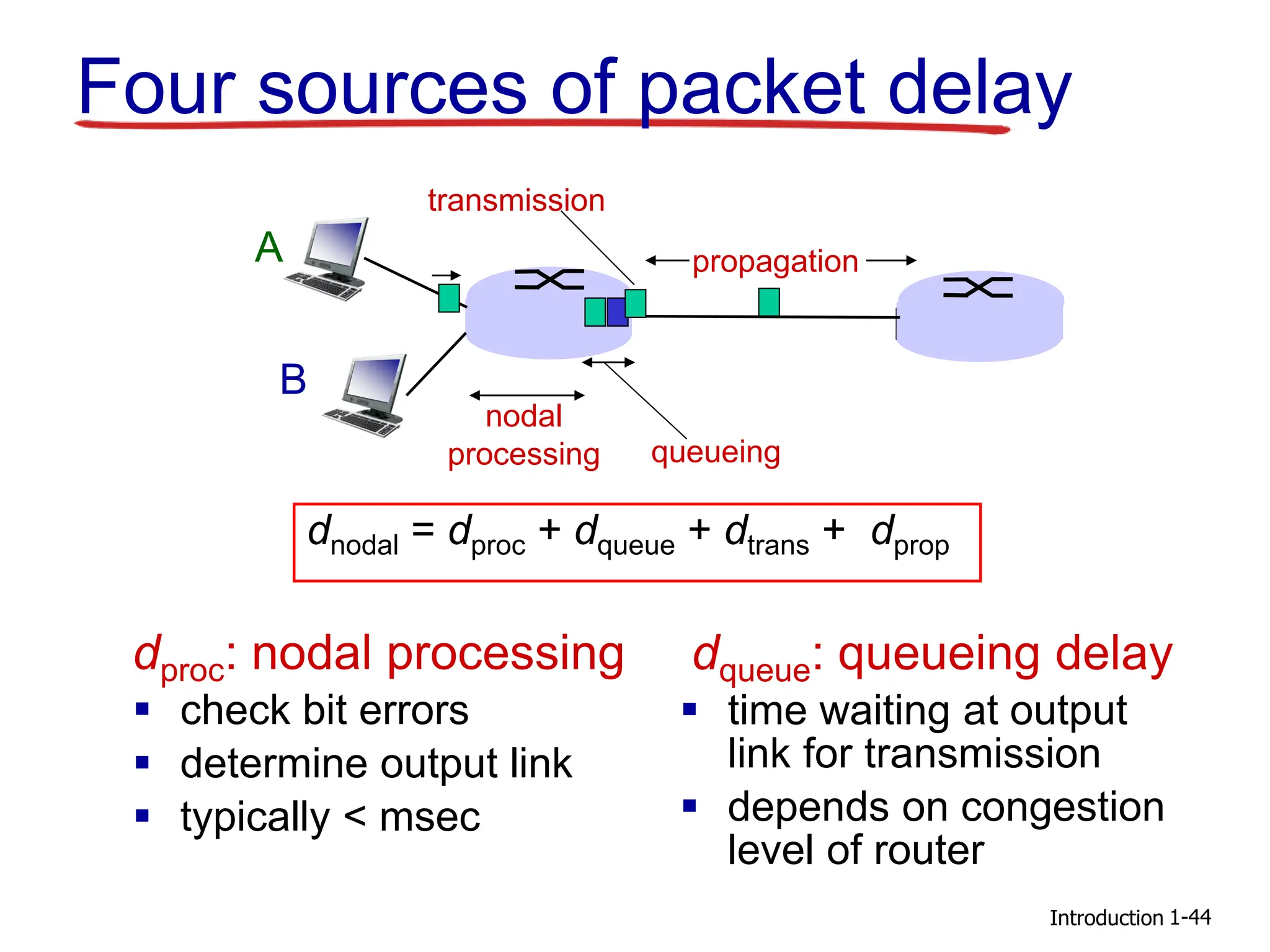 Four sources of packet delay

transmission

A

propagation

B

nodal processing

queueing

$d_{nodal} = d_{proc} + d_{queue} + d_{trans} + d_{prop}$

$d_{proc}$: nodal processing
- check bit errors
- determine output link
- typically < msec

$d_{queue}$: queueing delay
- time waiting at output link for transmission
- depends on congestion level of router

Introduction 1-44